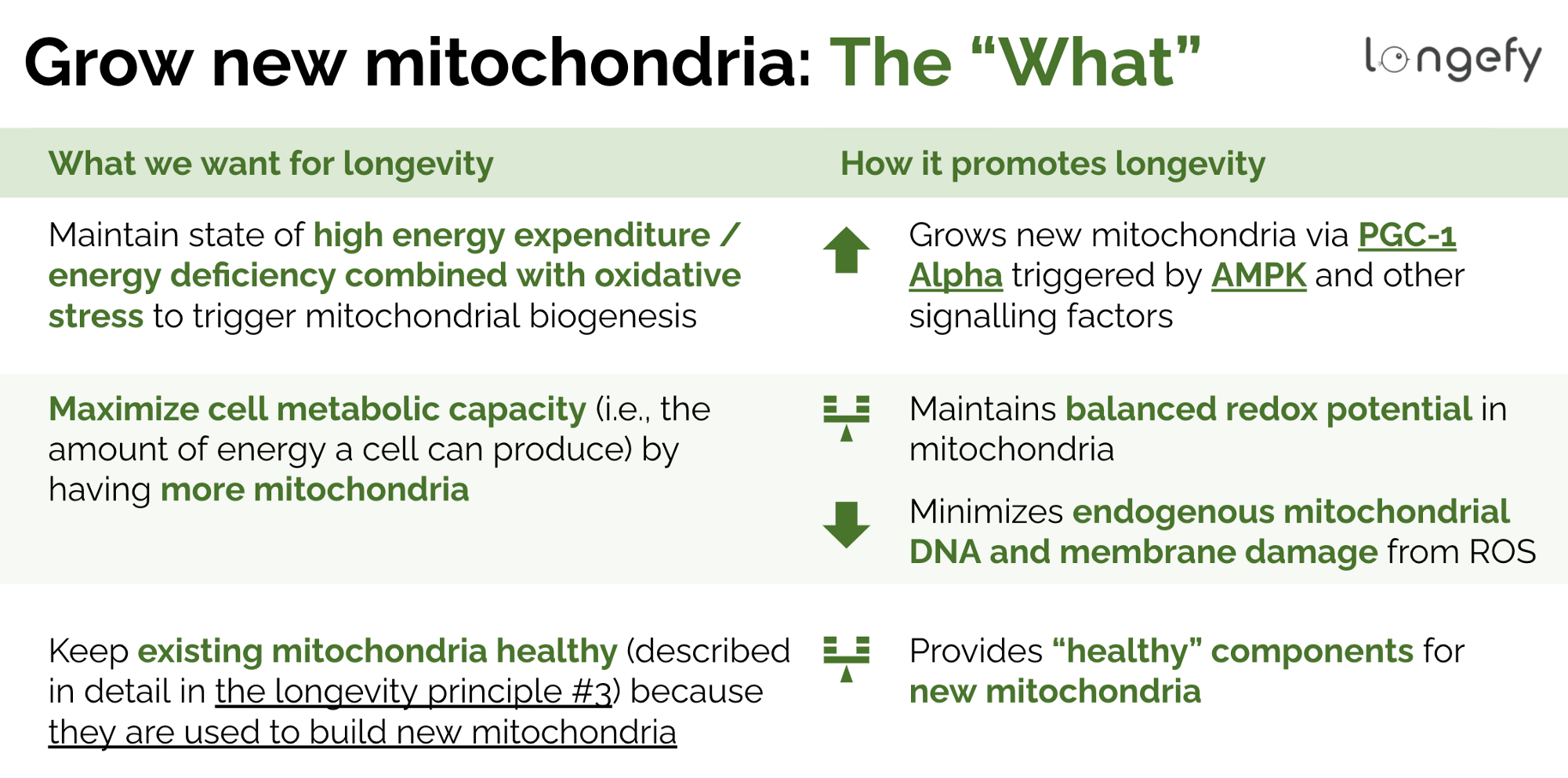 Grow new mitochondria: The “What”

longefy

| What we want for longevity | How it promotes longevity |
|---|---|
| Maintain state of high energy expenditure / energy deficiency combined with oxidative stress to trigger mitochondrial biogenesis | Grows new mitochondria via PGC-1 Alpha triggered by AMPK and other signalling factors |
| Maximize cell metabolic capacity (i.e., the amount of energy a cell can produce) by having more mitochondria | Maintains balanced redox potential in mitochondria<br>Minimizes endogenous mitochondrial DNA and membrane damage from ROS |
| Keep existing mitochondria healthy (described in detail in the longevity principle #3) because they are used to build new mitochondria | Provides “healthy” components for new mitochondria |